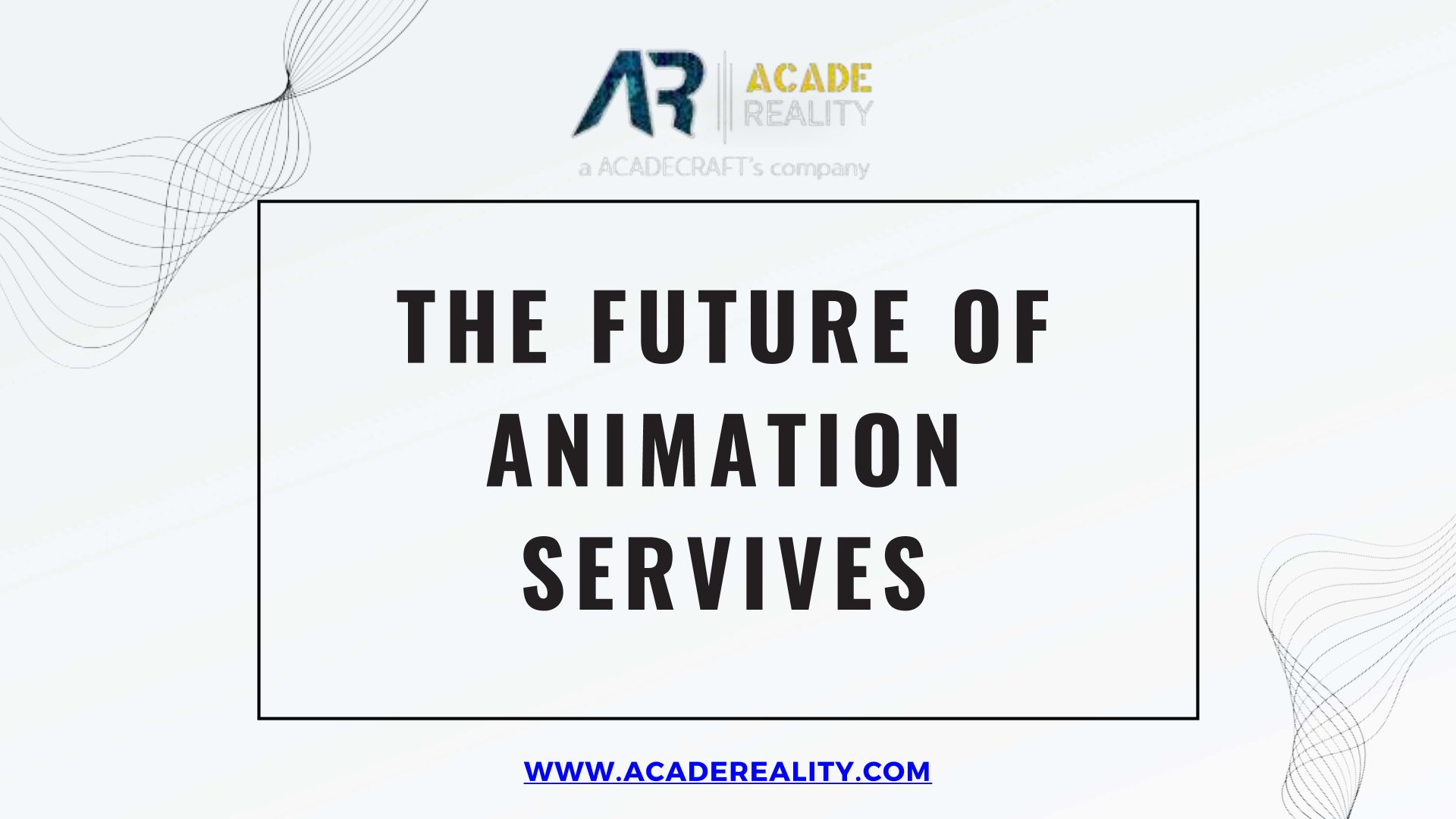 AR ACADE REALITY
a ACADECRAFT's company

THE FUTURE OF ANIMATION SERVIVES

WWW.ACADEREALITY.COM